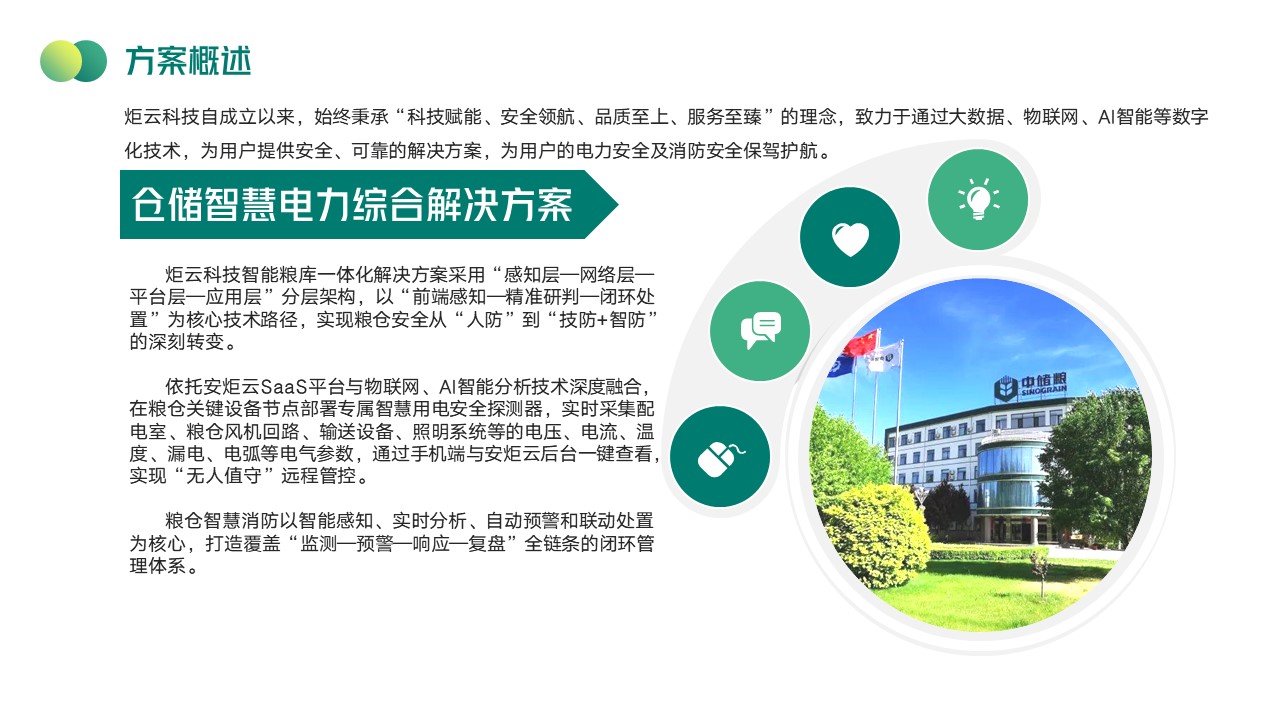 方案概述

炬云科技自成立以来，始终秉承“科技赋能、安全领航、品质至上、服务至臻”的理念，致力于通过大数据、物联网、AI智能等数字化技术，为用户提供安全、可靠的解决方案，为用户的电力安全及消防安全保驾护航。

仓储智慧电力综合解决方案

炬云科技智能粮库一体化解决方案采用“感知层—网络层—平台层—应用层”分层架构，以“前端感知—精准研判—闭环处置”为核心技术路径，实现粮仓安全从“人防”到“技防+智防”的深刻转变。

依托安炬云SaaS平台与物联网、AI智能分析技术深度融合，在粮仓关键设备节点部署专属智慧用电安全探测器，实时采集配电室、粮仓风机回路、输送设备、照明系统等的电压、电流、温度、漏电、电弧等电气参数，通过手机端与安炬云后台一键查看，实现“无人值守”远程管控。

粮仓智慧消防以智能感知、实时分析、自动预警和联动处置为核心，打造覆盖“监测—预警—响应—复盘”全链条的闭环管理体系。

中储粮
SINOGRAIN